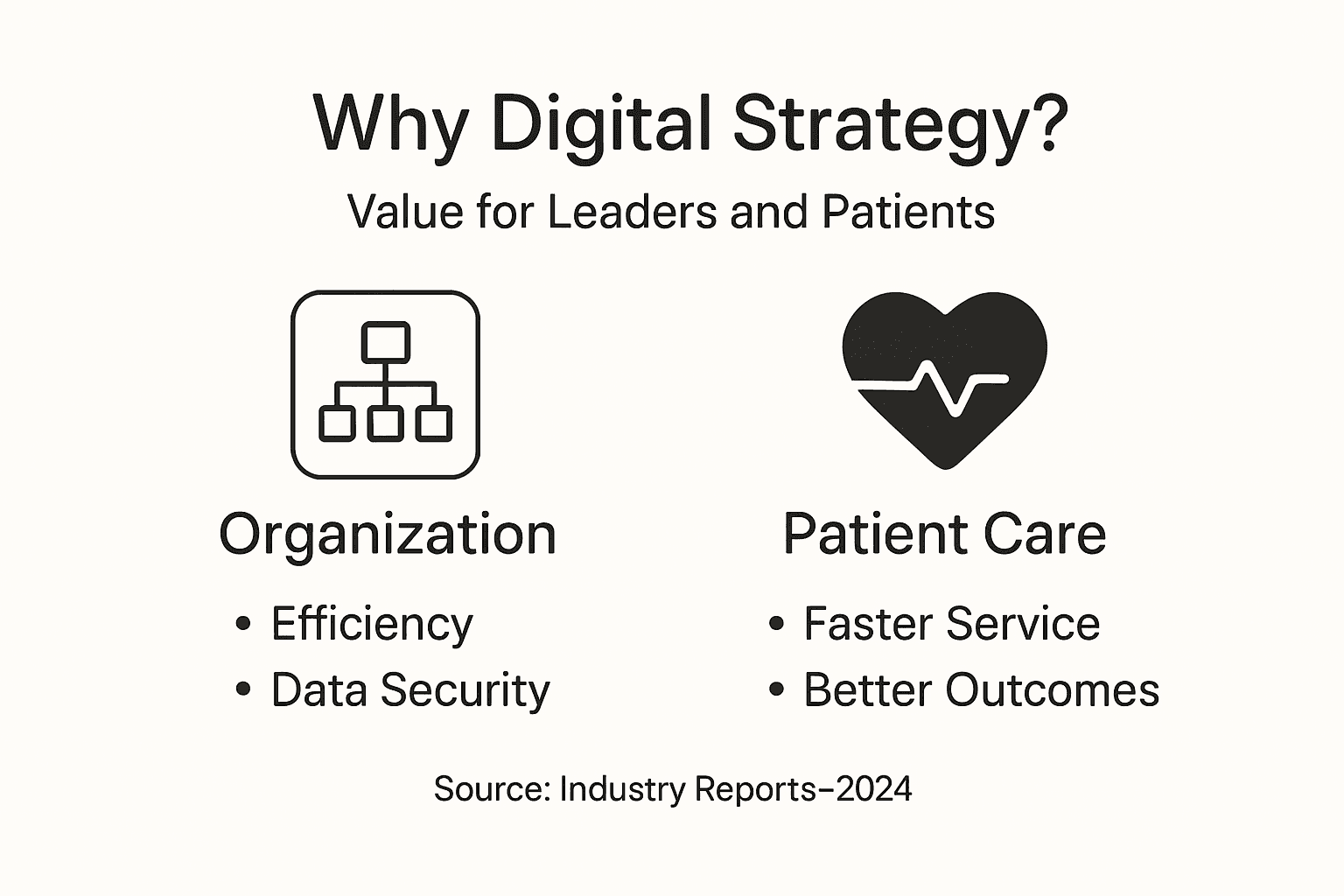 Why Digital Strategy?

Value for Leaders and Patients

Organization

• Efficiency
• Data Security

Patient Care

• Faster Service
• Better Outcomes

Source: Industry Reports–2024